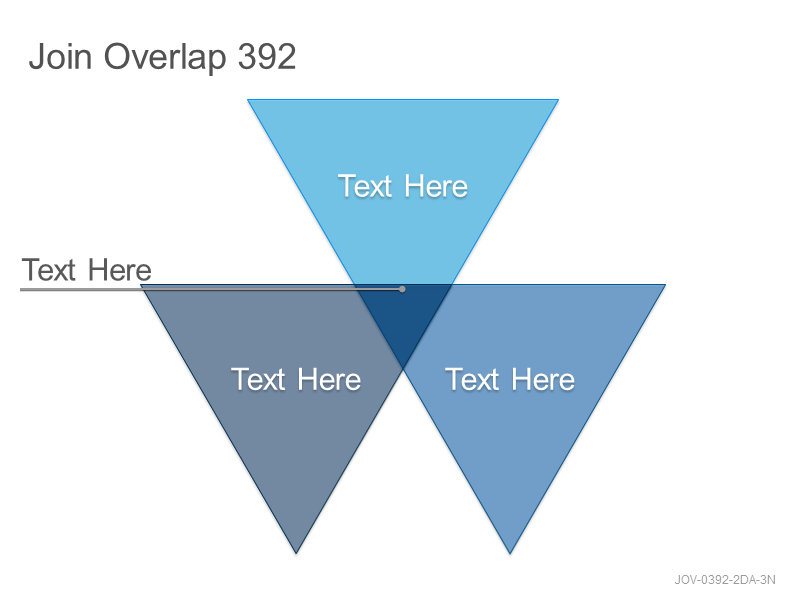 Join Overlap 392

Text Here

Text Here

Text Here

Text Here

JOV-0392-2DA-3N